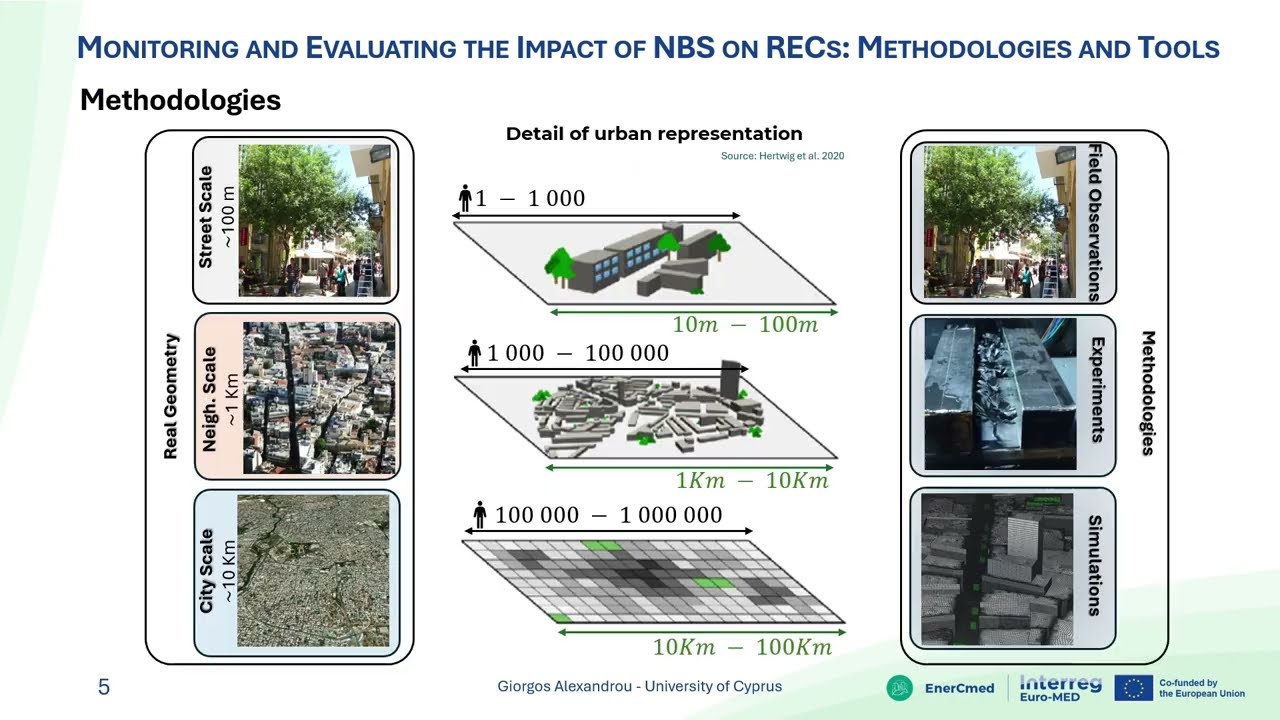 MONITORING AND EVALUATING THE IMPACT OF NBS ON RECS: METHODOLOGIES AND TOOLS

Methodologies

Real Geometry

Street Scale
~100 m

Neigh. Scale
~1 Km

City Scale
~10 Km

Detail of urban representation

Source: Hertwig et al. 2020

$1 - 1\,000$

$10m - 100m$

$1\,000 - 100\,000$

$1Km - 10Km$

$100\,000 - 1\,000\,000$

$10Km - 100Km$

Field Observations

Experiments

Simulations

Methodologies

5

Giorgos Alexandrou - University of Cyprus

EnerCmed

Interreg
Euro-MED

Co-funded by
the European Union